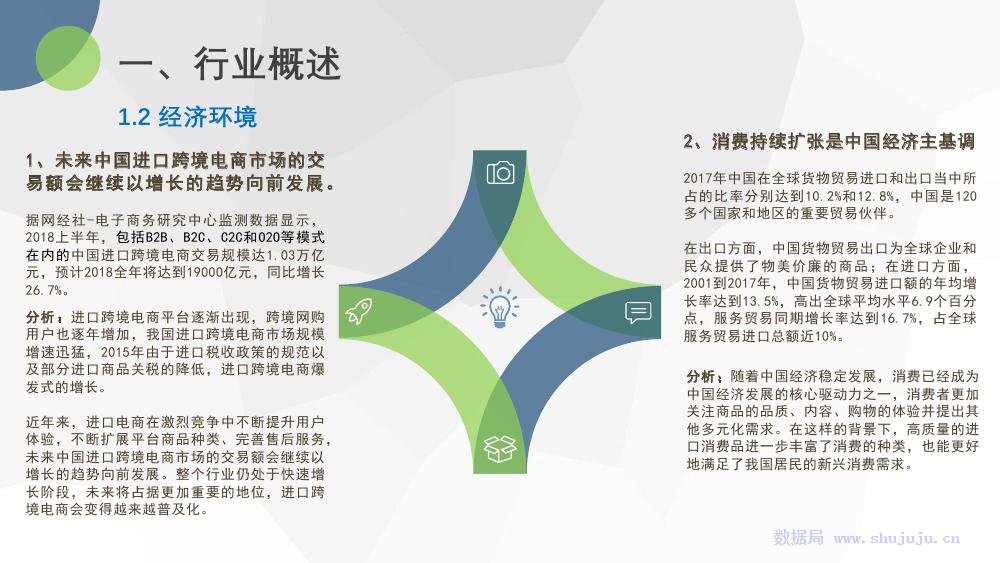 一、行业概述

1.2 经济环境

1、未来中国进口跨境电商市场的交易额会继续以增长的趋势向前发展。

据网经社-电子商务研究中心监测数据显示，2018上半年，包括B2B、B2C、C2C和O2O等模式在内的中国进口跨境电商交易规模达1.03万亿元，预计2018全年将达到19000亿元，同比增长26.7%。

分析：进口跨境电商平台逐渐出现，跨境网购用户也逐年增加，我国进口跨境电商市场规模增速迅猛，2015年由于进口税收政策的规范以及部分进口商品关税的降低，进口跨境电商爆发式的增长。

近年来，进口电商在激烈竞争中不断提升用户体验，不断扩展平台商品种类、完善售后服务，未来中国进口跨境电商市场的交易额会继续以增长的趋势向前发展。整个行业仍处于快速增长阶段，未来将占据更加重要的地位，进口跨境电商会变得越来越普及化。

2、消费持续扩张是中国经济主基调

2017年中国在全球货物贸易进口和出口当中所占的比率分别达到10.2%和12.8%，中国是120多个国家和地区的重要贸易伙伴。

在出口方面，中国货物贸易出口为全球企业和民众提供了物美价廉的商品；在进口方面，2001到2017年，中国货物贸易进口额的年均增长率达到13.5%，高出全球平均水平6.9个百分点，服务贸易同期增长率达到16.7%，占全球服务贸易进口总额近10%。

分析：随着中国经济稳定发展，消费已经成为中国经济发展的核心驱动力之一，消费者更加关注商品的品质、内容、购物的体验并提出其他多元化需求。在这样的背景下，高质量的进口消费品进一步丰富了消费的种类，也能更好地满足了我国居民的新兴消费需求。

数据局 www.shujuju.cn